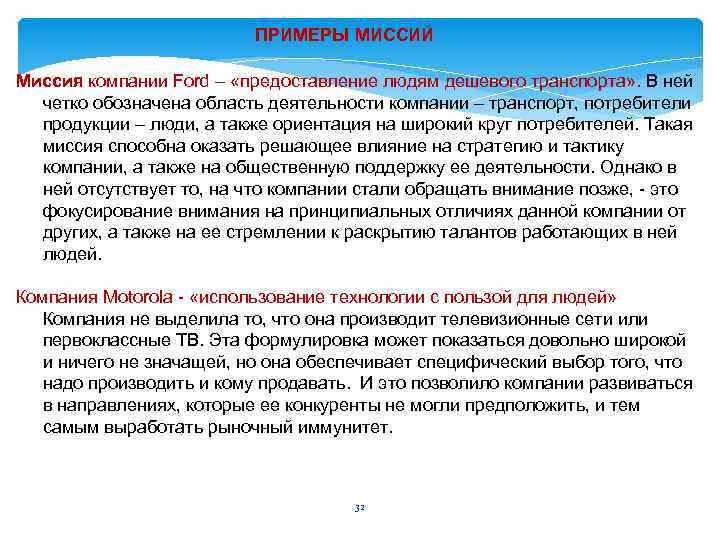 ПРИМЕРЫ МИССИЙ

Миссия компании Ford – «предоставление людям дешевого транспорта». В ней четко обозначена область деятельности компании – транспорт, потребители продукции – люди, а также ориентация на широкий круг потребителей. Такая миссия способна оказать решающее влияние на стратегию и тактику компании, а также на общественную поддержку ее деятельности. Однако в ней отсутствует то, на что компании стали обращать внимание позже, - это фокусирование внимания на принципиальных отличиях данной компании от других, а также на ее стремлении к раскрытию талантов работающих в ней людей.

Компания Motorola - «использование технологии с пользой для людей» Компания не выделила то, что она производит телевизионные сети или первоклассные ТВ. Эта формулировка может показаться довольно широкой и ничего не значащей, но она обеспечивает специфический выбор того, что надо производить и кому продавать. И это позволило компании развиваться в направлениях, которые ее конкуренты не могли предположить, и тем самым выработать рыночный иммунитет.

32